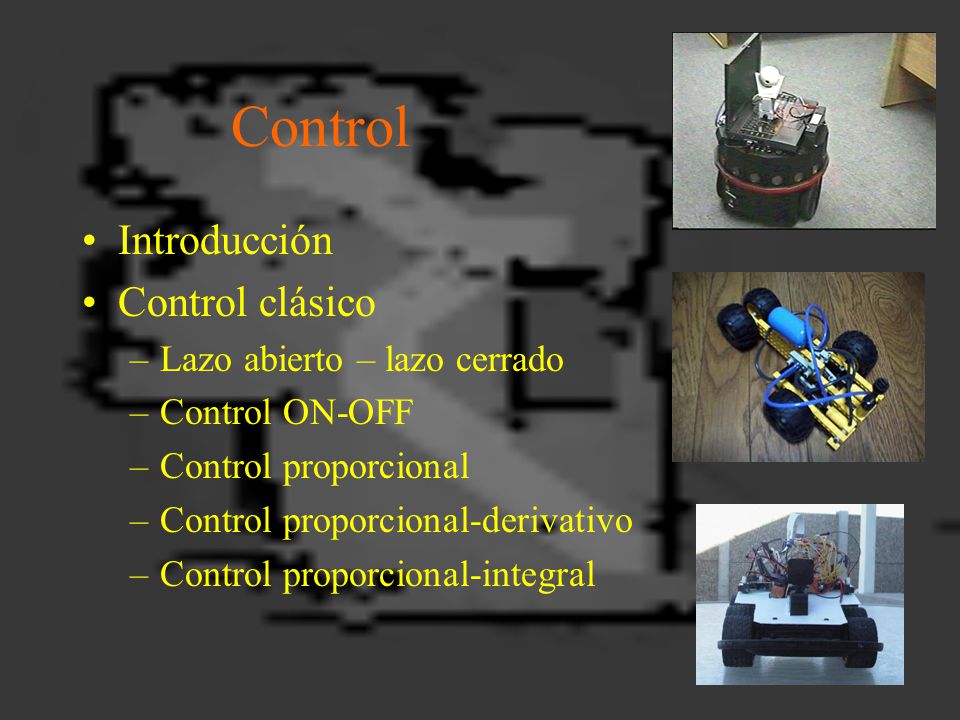 Control

• Introducción
• Control clásico
– Lazo abierto – lazo cerrado
– Control ON-OFF
– Control proporcional
– Control proporcional-derivativo
– Control proporcional-integral